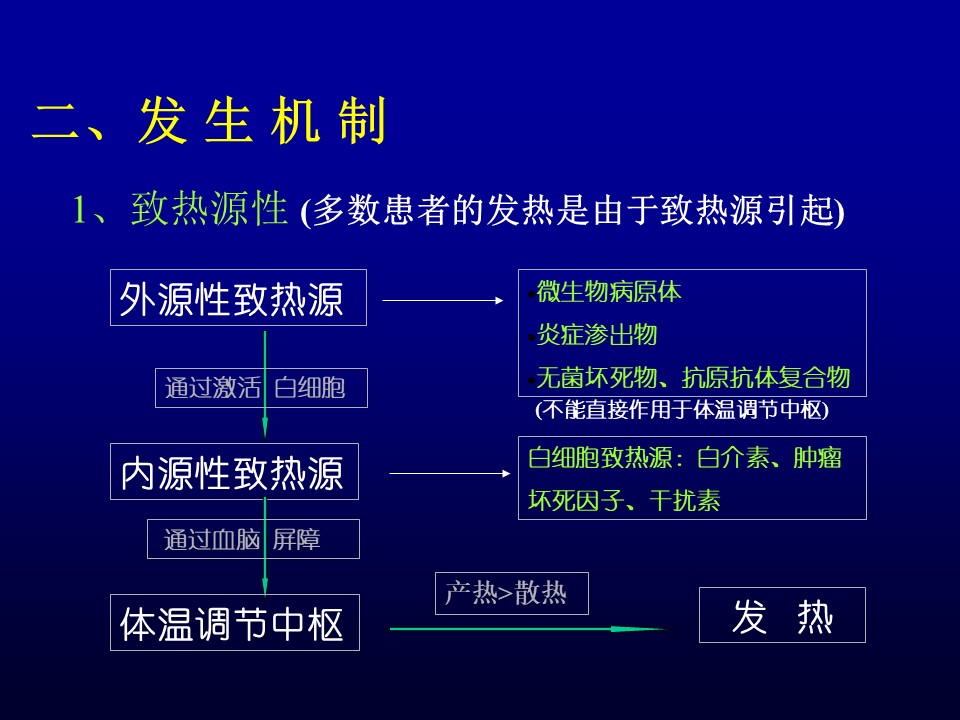 二、发 生 机 制

1、致热源性 (多数患者的发热是由于致热源引起)

外源性致热源

•微生物病原体
•炎症渗出物
•无菌坏死物、抗原抗体复合物
(不能直接作用于体温调节中枢)

通过激活 白细胞

内源性致热源

白细胞致热源：白介素、肿瘤坏死因子、干扰素

通过血脑 屏障

体温调节中枢

产热>散热

发 热